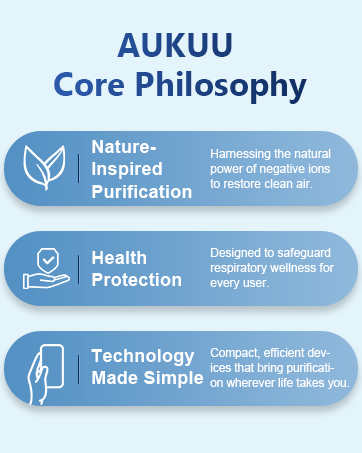 AUKUU
Core Philosophy

Nature-Inspired Purification

Harnessing the natural power of negative ions to restore clean air.

Health Protection

Designed to safeguard respiratory wellness for every user.

Technology Made Simple

Compact, efficient devices that bring purification wherever life takes you.